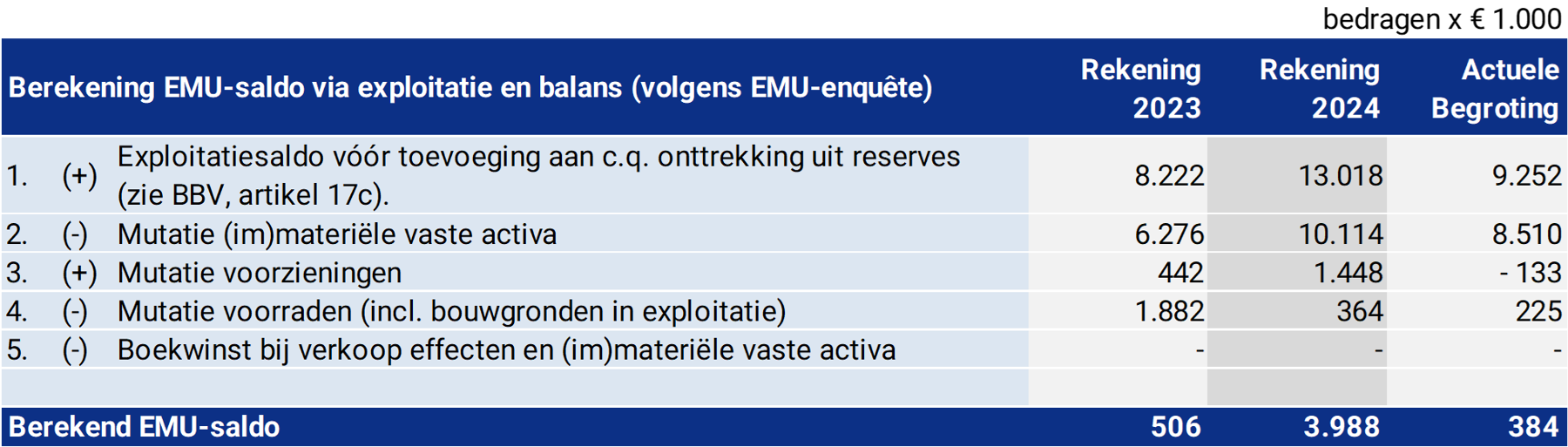 bedragen x € 1.000

| Berekening EMU-saldo via exploitatie en balans (volgens EMU-enquête) | | | Rekening 2023 | Rekening 2024 | Actuele Begroting |
|---|---|---|---|---|---|
| 1. | (+) | Exploitatiesaldo vóór toevoeging aan c.q. onttrekking uit reserves (zie BBV, artikel 17c). | 8.222 | 13.018 | 9.252 |
| 2. | (-) | Mutatie (im)materiële vaste activa | 6.276 | 10.114 | 8.510 |
| 3. | (+) | Mutatie voorzieningen | 442 | 1.448 | - 133 |
| 4. | (-) | Mutatie voorraden (incl. bouwgronden in exploitatie) | 1.882 | 364 | 225 |
| 5. | (-) | Boekwinst bij verkoop effecten en (im)materiële vaste activa | - | - | - |
| | | | | | |
| Berekend EMU-saldo | | | 506 | 3.988 | 384 |